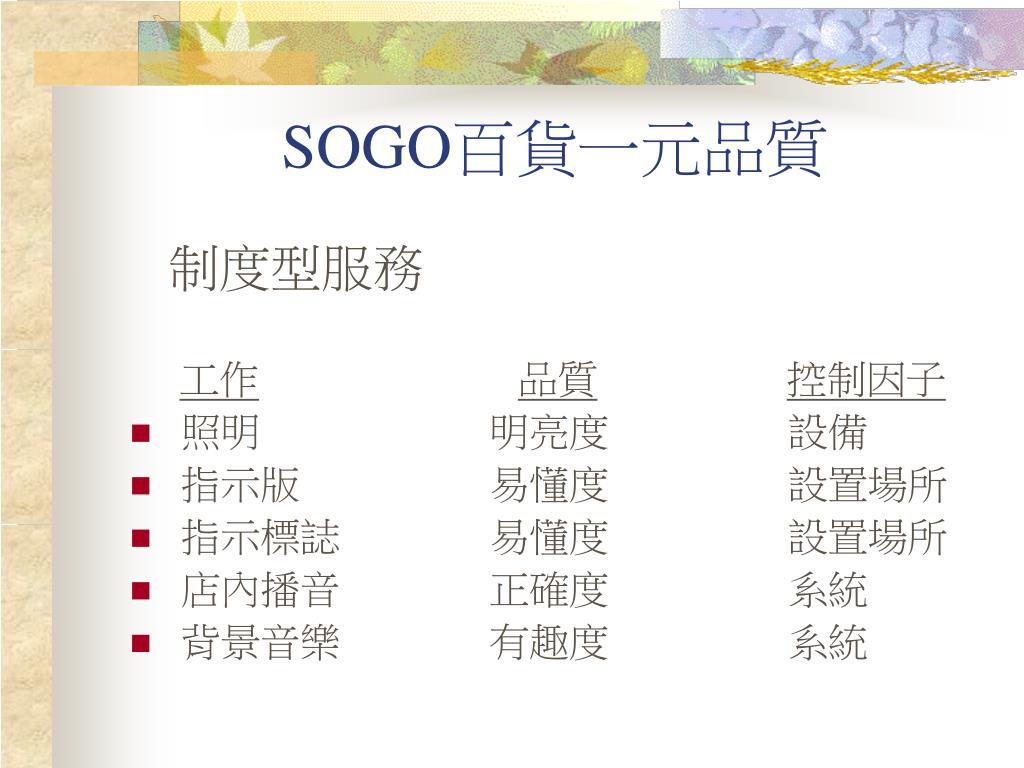 SOGO百貨一元品質

制度型服務

| 工作 | 品質 | 控制因子 |
|---|---|---|
| 照明 | 明亮度 | 設備 |
| 指示版 | 易懂度 | 設置場所 |
| 指示標誌 | 易懂度 | 設置場所 |
| 店內播音 | 正確度 | 系統 |
| 背景音樂 | 有趣度 | 系統 |